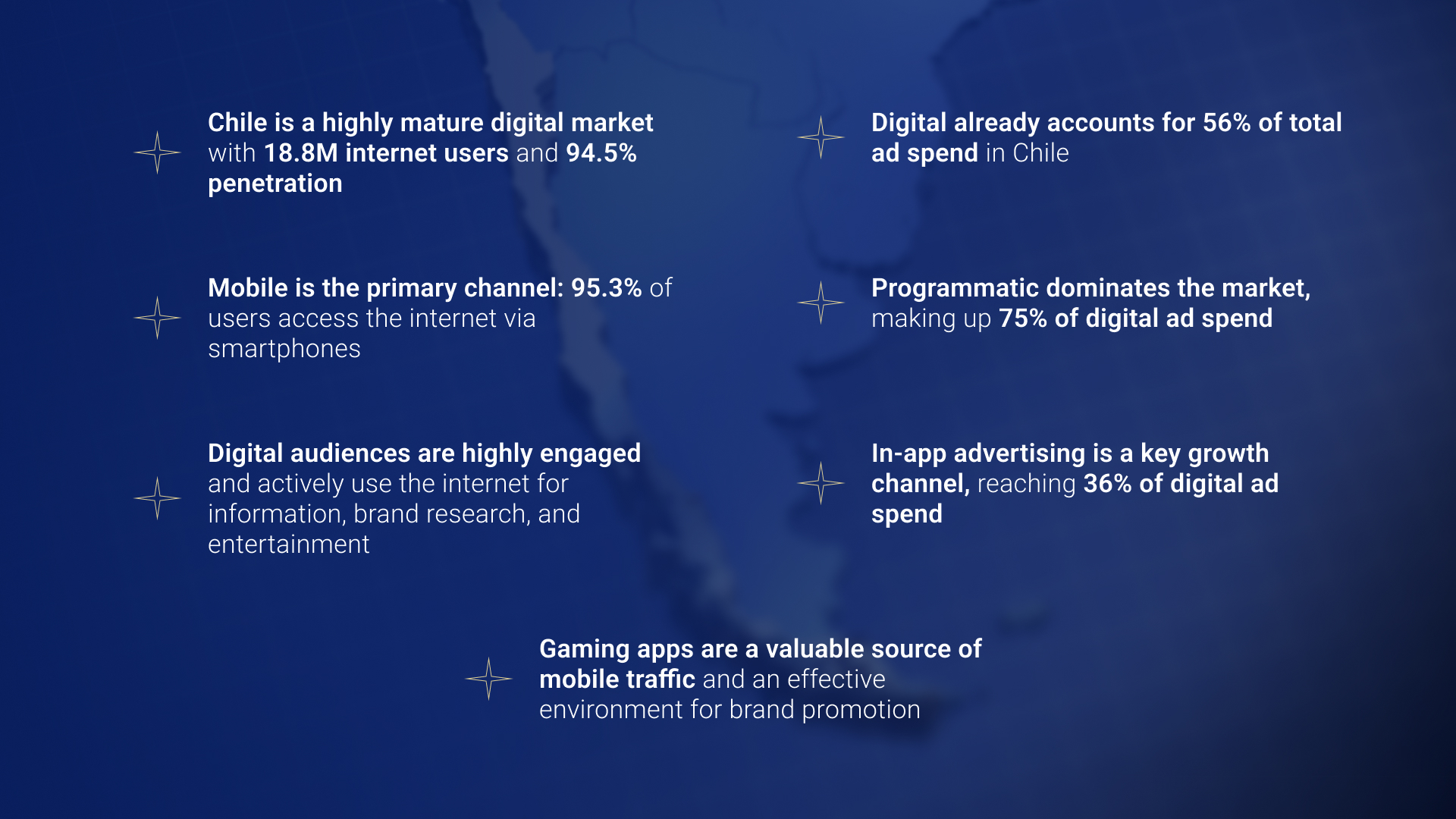 Chile is a highly mature digital market with 18.8M internet users and 94.5% penetration

Mobile is the primary channel: 95.3% of users access the internet via smartphones

Digital audiences are highly engaged and actively use the internet for information, brand research, and entertainment

Digital already accounts for 56% of total ad spend in Chile

Programmatic dominates the market, making up 75% of digital ad spend

In-app advertising is a key growth channel, reaching 36% of digital ad spend

Gaming apps are a valuable source of mobile traffic and an effective environment for brand promotion